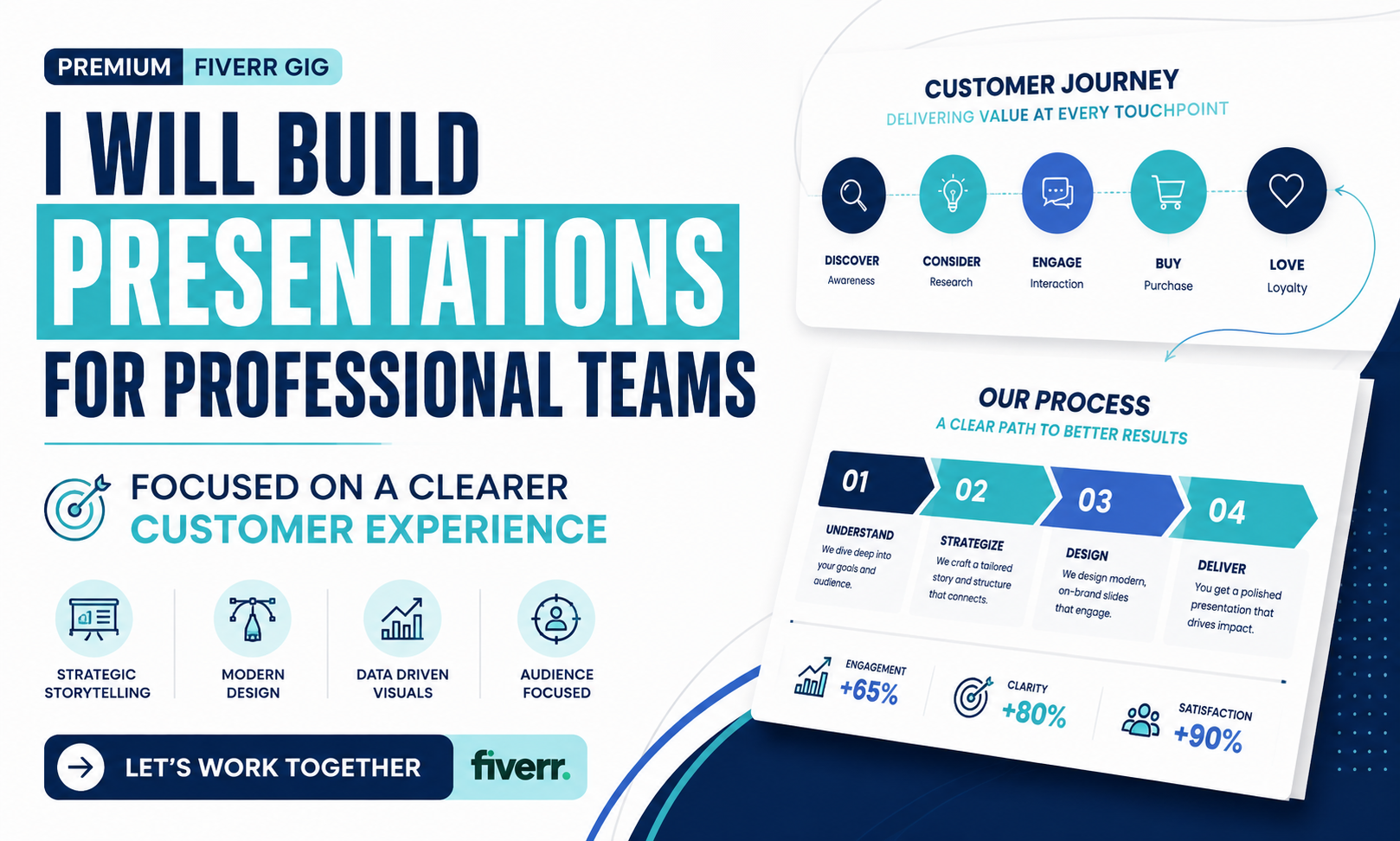 PREMIUM FIVERR GIG

I WILL BUILD PRESENTATIONS FOR PROFESSIONAL TEAMS

FOCUSED ON A CLEARER CUSTOMER EXPERIENCE

STRATEGIC STORYTELLING

MODERN DESIGN

DATA DRIVEN VISUALS

AUDIENCE FOCUSED

LET'S WORK TOGETHER

fiverr.

CUSTOMER JOURNEY
DELIVERING VALUE AT EVERY TOUCHPOINT

DISCOVER
Awareness

CONSIDER
Research

ENGAGE
Interaction

BUY
Purchase

LOVE
Loyalty

OUR PROCESS
A CLEAR PATH TO BETTER RESULTS

01
UNDERSTAND
We dive deep into your goals and audience.

02
STRATEGIZE
We craft a tailored story and structure that connects.

03
DESIGN
We design modern, on-brand slides that engage.

04
DELIVER
You get a polished presentation that drives impact.

ENGAGEMENT
+65%

CLARITY
+80%

SATISFACTION
+90%